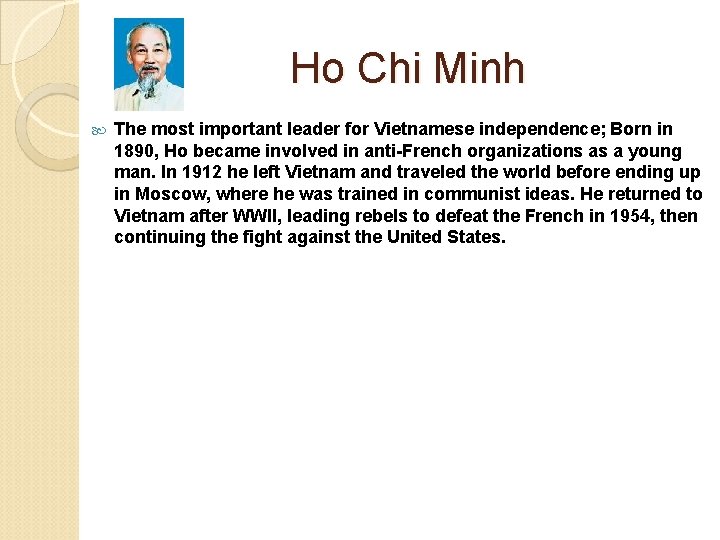 Ho Chi Minh

The most important leader for Vietnamese independence; Born in 1890, Ho became involved in anti-French organizations as a young man. In 1912 he left Vietnam and traveled the world before ending up in Moscow, where he was trained in communist ideas. He returned to Vietnam after WWII, leading rebels to defeat the French in 1954, then continuing the fight against the United States.